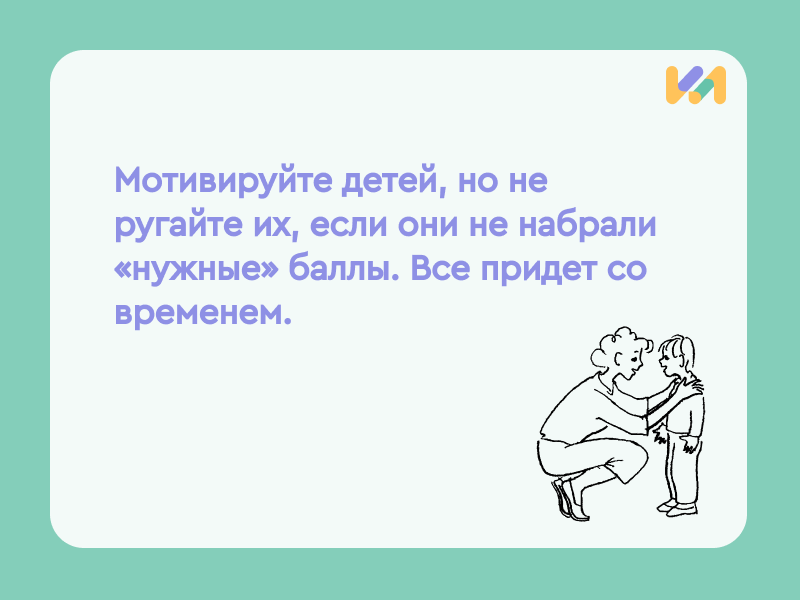 Мотивируйте детей, но не ругайте их, если они не набрали «нужные» баллы. Все придет со временем.